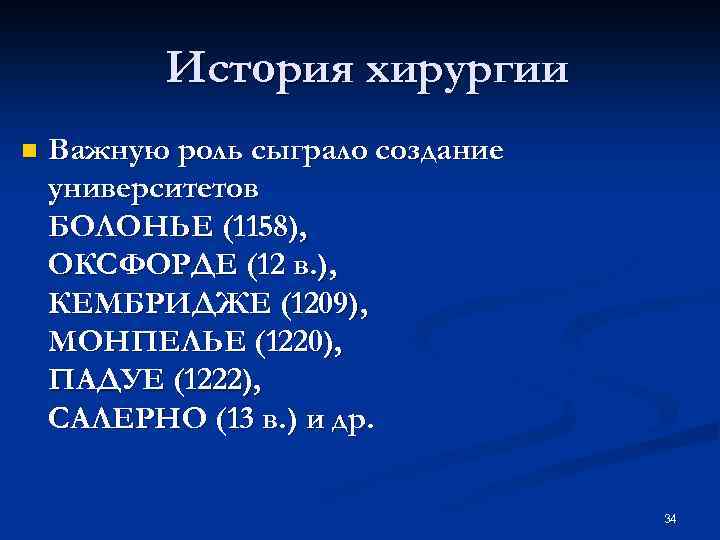 История хирургии

Важную роль сыграло создание университетов
БОЛОНЬЕ (1158),
ОКСФОРДЕ (12 в.),
КЕМБРИДЖЕ (1209),
МОНПЕЛЬЕ (1220),
ПАДУЕ (1222),
САЛЕРНО (13 в.) и др.

34